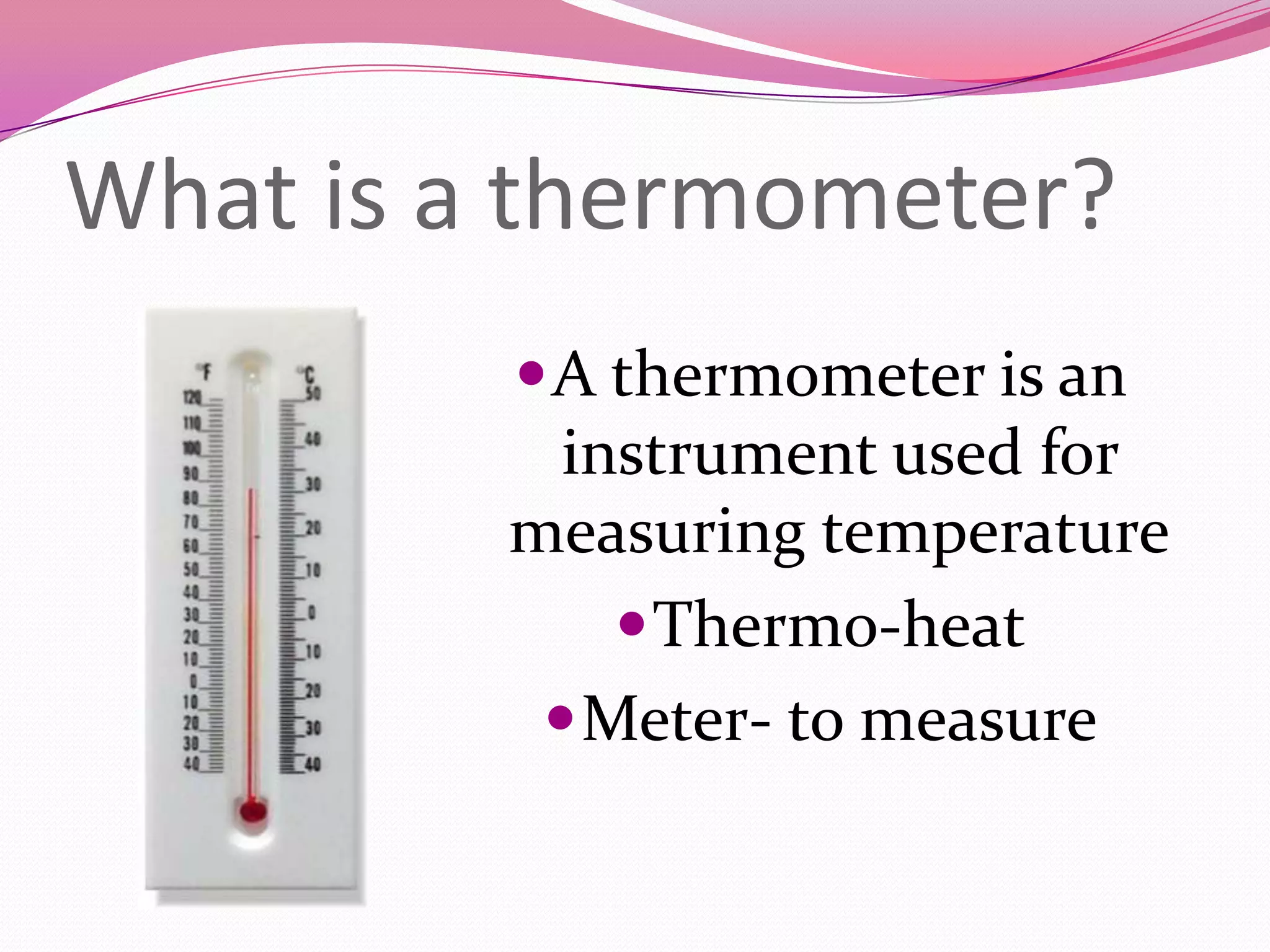 What is a thermometer?

°F
120
110
100
90
80
70
60
50
40
30
20
10
0
10
20
30
40

°C
50
40
30
20
10
0
10
20
30
40

• A thermometer is an instrument used for measuring temperature
• Thermo-heat
• Meter- to measure